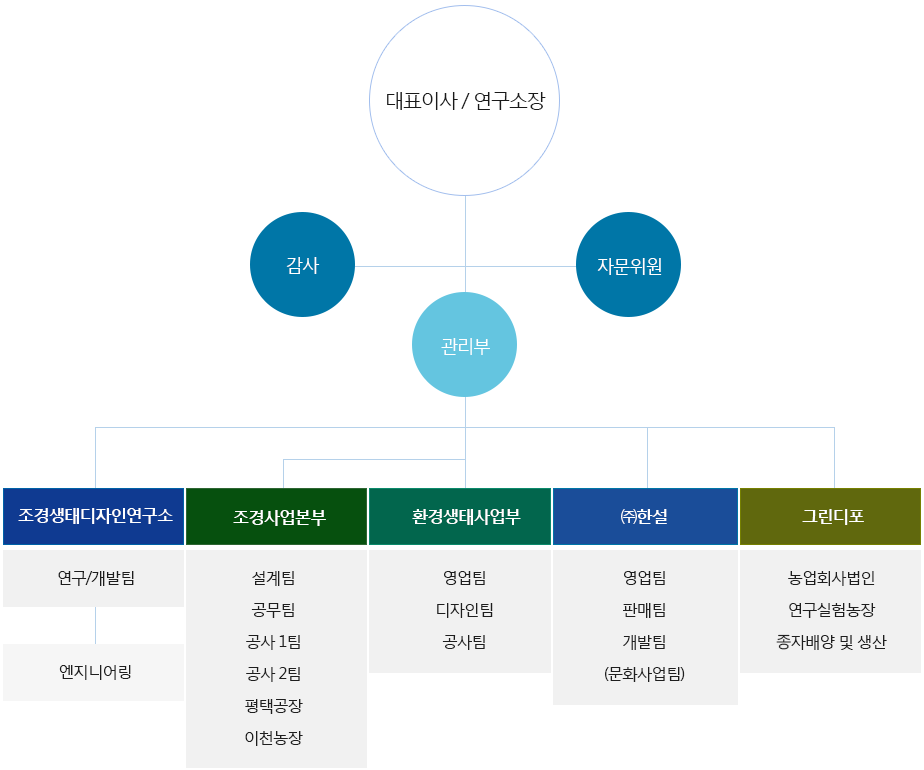 대표이사 / 연구소장

감사

자문위원

관리부

조경생태디자인연구소

연구/개발팀

엔지니어링

조경사업본부

설계팀
공무팀
공사 1팀
공사 2팀
평택공장
이천농장

환경생태사업부

영업팀
디자인팀
공사팀

㈜한설

영업팀
판매팀
개발팀
(문화사업팀)

그린디포

농업회사법인
연구실험농장
종자배양 및 생산